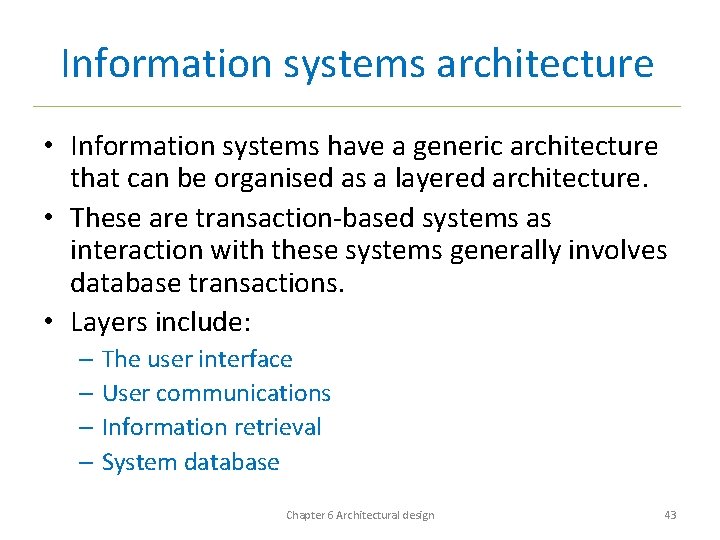 Information systems architecture

• Information systems have a generic architecture that can be organised as a layered architecture.

• These are transaction-based systems as interaction with these systems generally involves database transactions.

• Layers include:

– The user interface

– User communications

– Information retrieval

– System database

Chapter 6 Architectural design

43